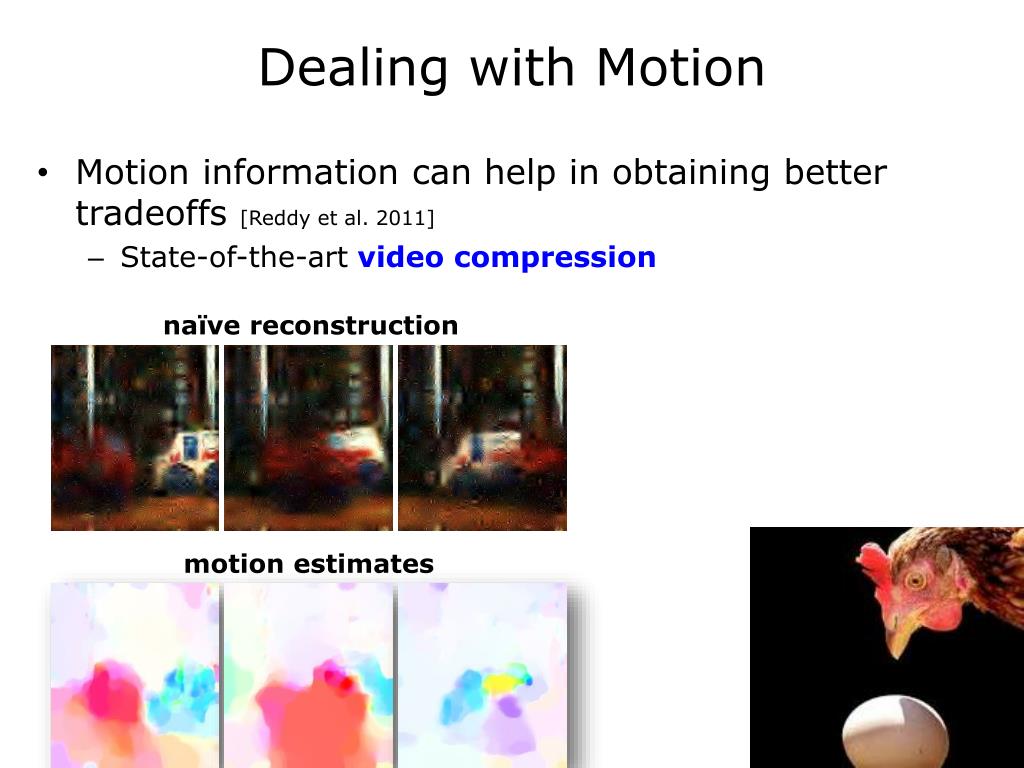 Dealing with Motion

• Motion information can help in obtaining better tradeoffs [Reddy et al. 2011]
– State-of-the-art video compression

naïve reconstruction

motion estimates